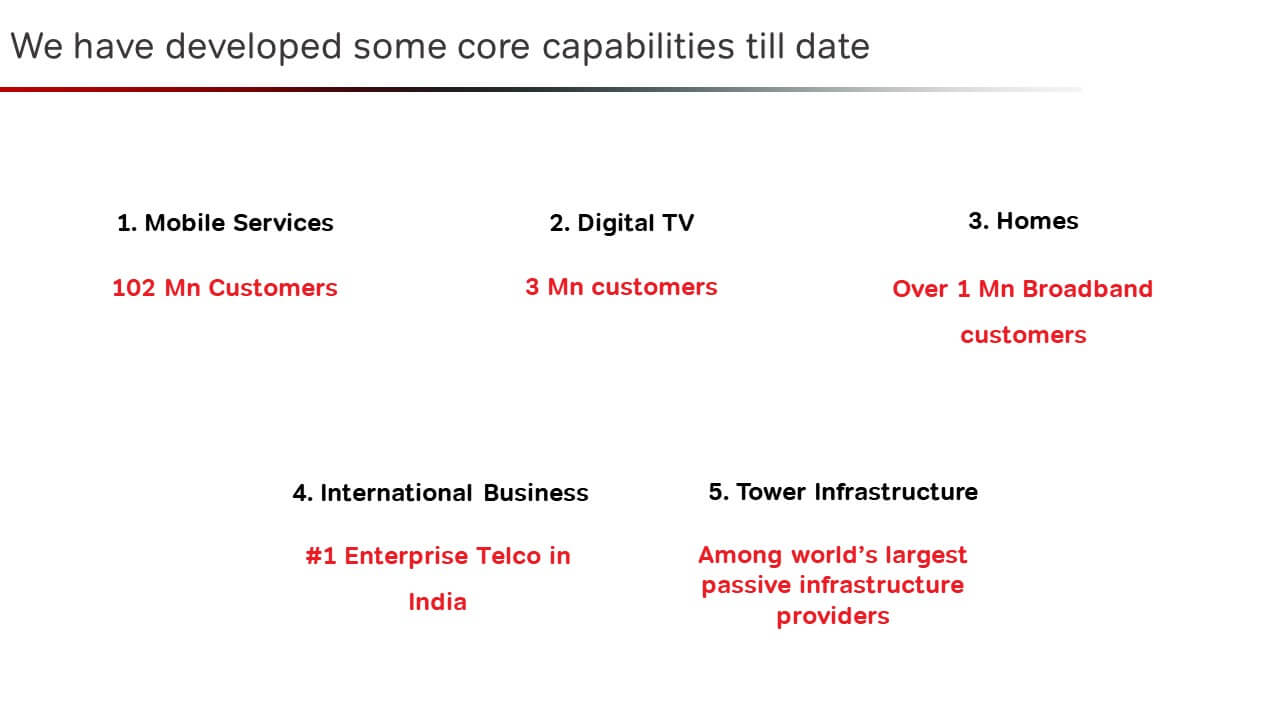 We have developed some core capabilities till date

1. Mobile Services

102 Mn Customers

2. Digital TV

3 Mn customers

3. Homes

Over 1 Mn Broadband customers

4. International Business

#1 Enterprise Telco in India

5. Tower Infrastructure

Among world's largest passive infrastructure providers